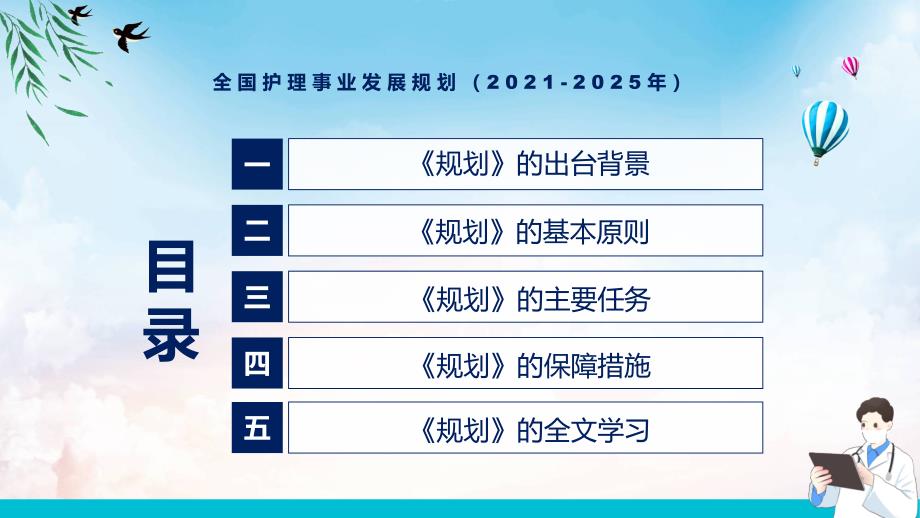 全国护理事业发展规划（2021-2025年）

目录

一 《规划》的出台背景

二 《规划》的基本原则

三 《规划》的主要任务

四 《规划》的保障措施

五 《规划》的全文学习